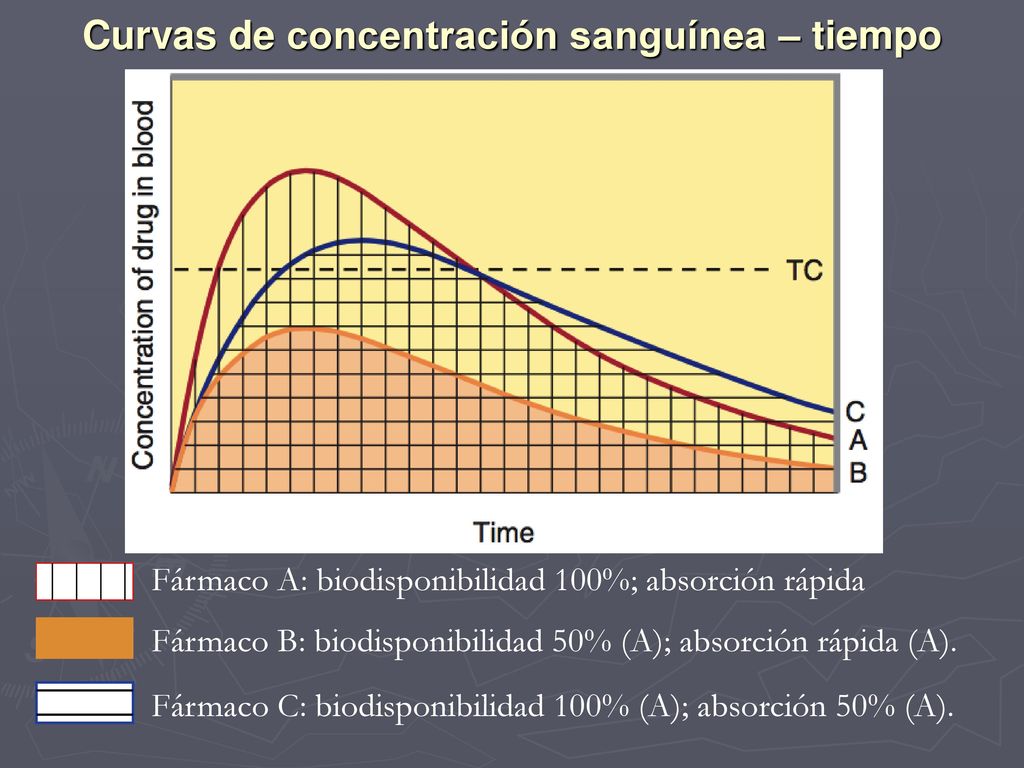 Curvas de concentración sanguínea – tiempo

Concentration of drug in blood

TC

C
A
B

Time

Fármaco A: biodisponibilidad 100%; absorción rápida

Fármaco B: biodisponibilidad 50% (A); absorción rápida (A).

Fármaco C: biodisponibilidad 100% (A); absorción 50% (A).